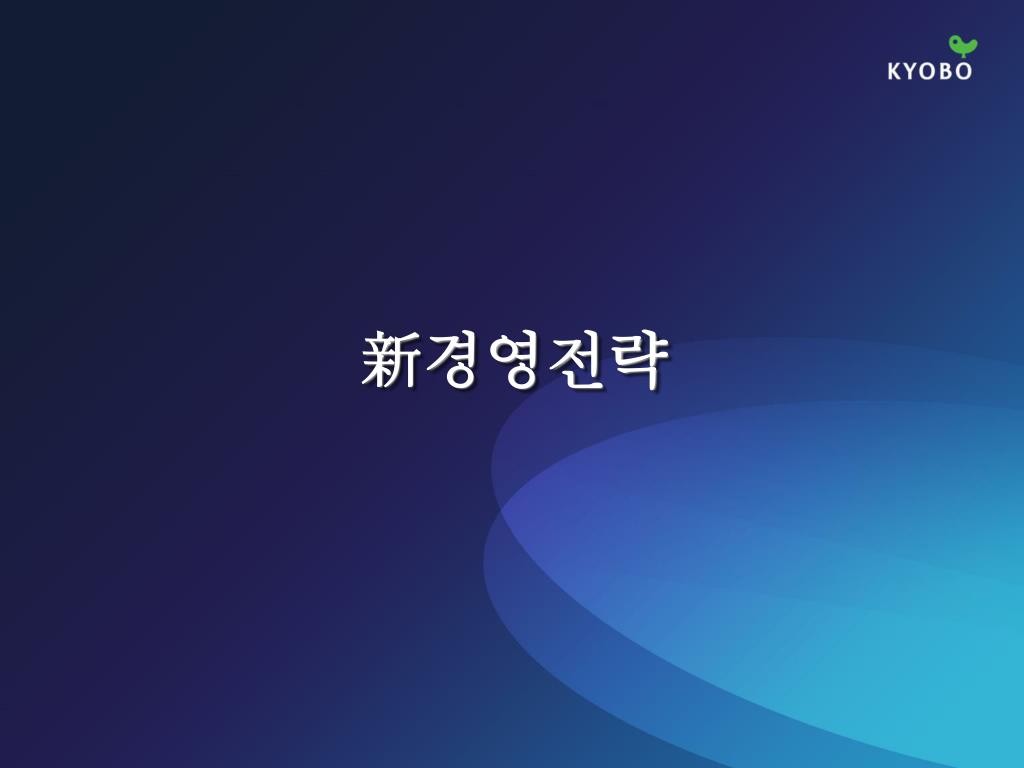 KYOBO

新경영전략